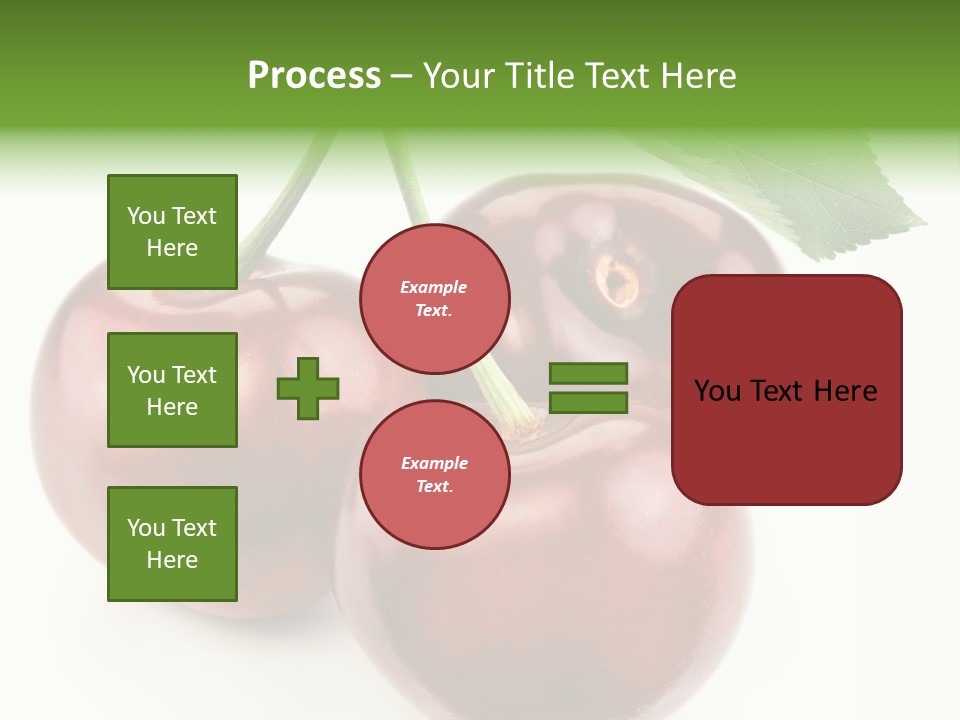 Process – Your Title Text Here

You Text Here

You Text Here

You Text Here

Example Text.

Example Text.

You Text Here